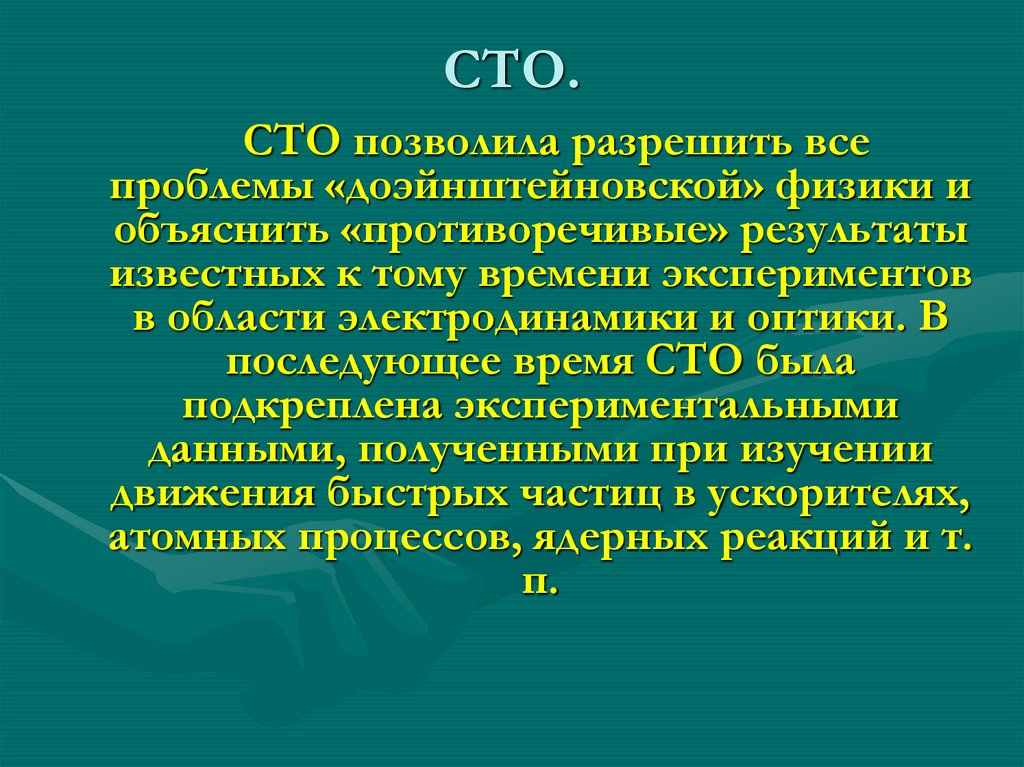 СТО.

СТО позволила разрешить все проблемы «доэйнштейновской» физики и объяснить «противоречивые» результаты известных к тому времени экспериментов в области электродинамики и оптики. В последующее время СТО была подкреплена экспериментальными данными, полученными при изучении движения быстрых частиц в ускорителях, атомных процессов, ядерных реакций и т. п.